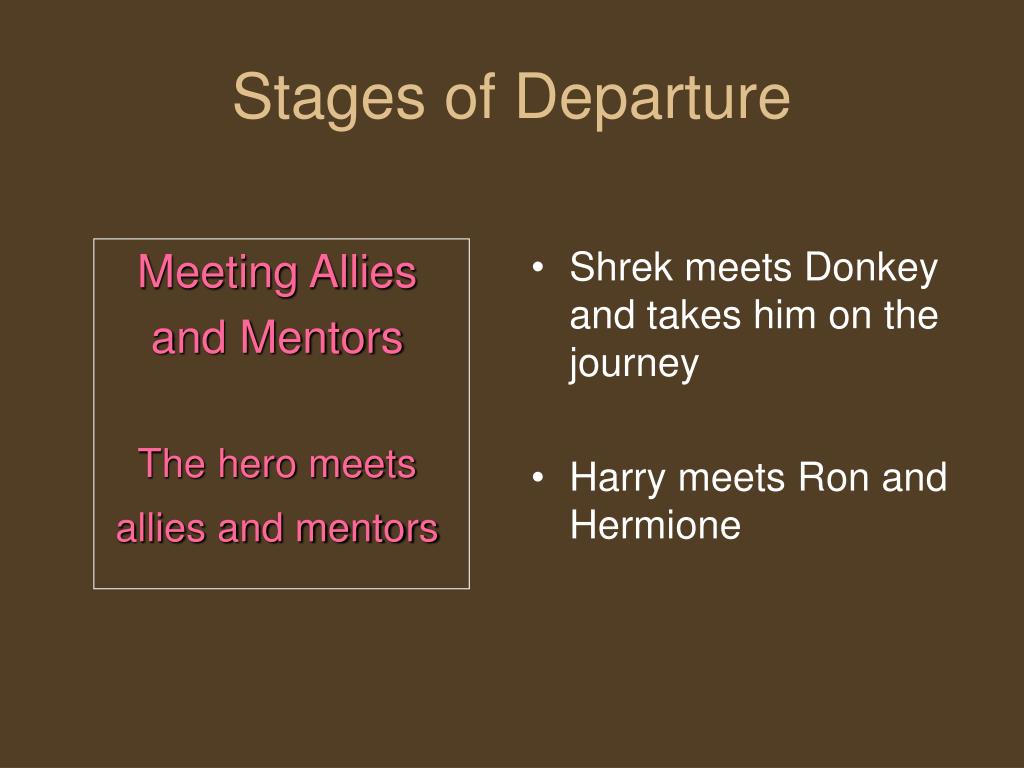 Stages of Departure

Meeting Allies and Mentors

The hero meets allies and mentors

• Shrek meets Donkey and takes him on the journey

• Harry meets Ron and Hermione